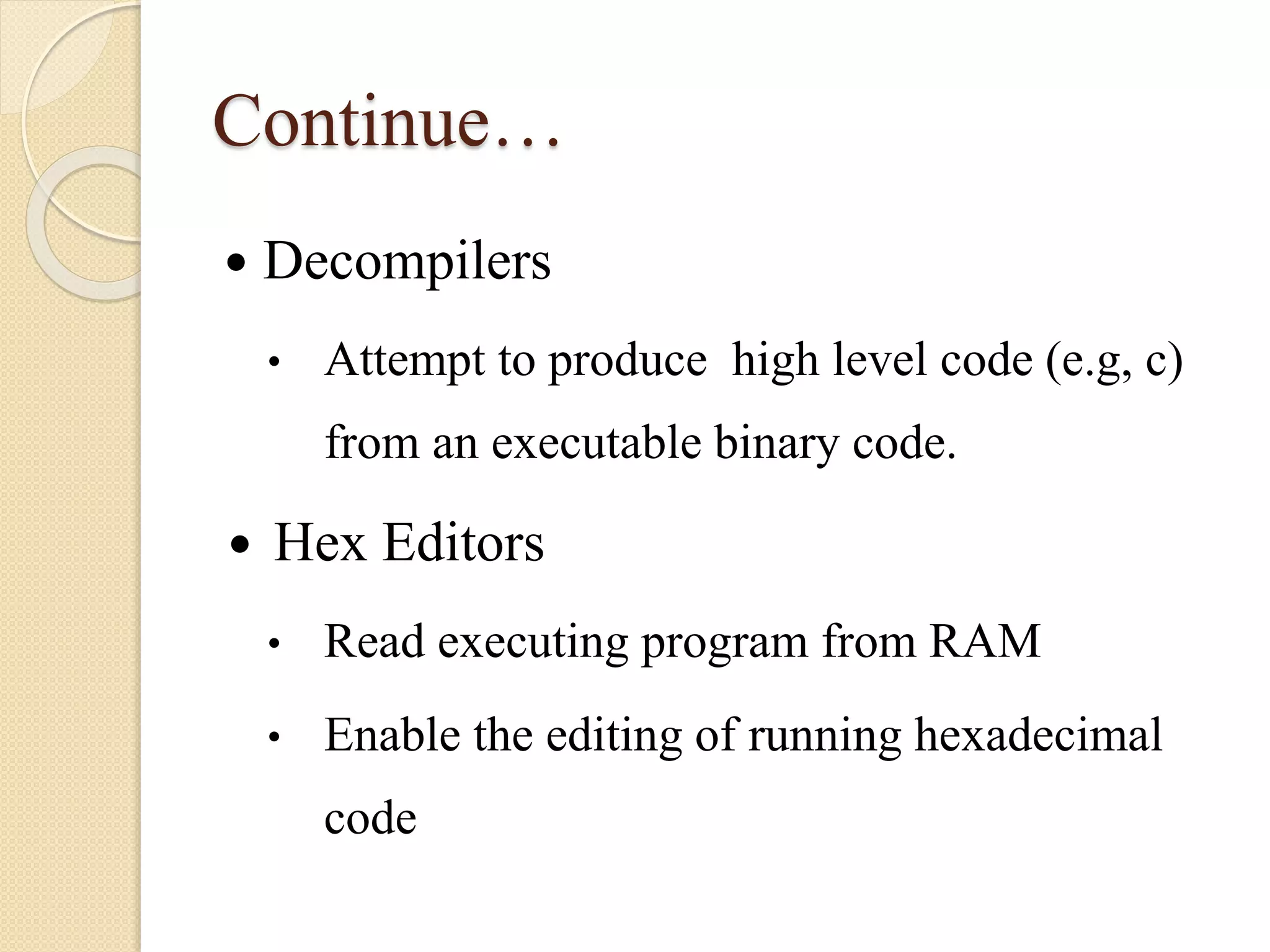 Continue…

• Decompilers

• Attempt to produce high level code (e.g, c) from an executable binary code.

• Hex Editors

• Read executing program from RAM

• Enable the editing of running hexadecimal code